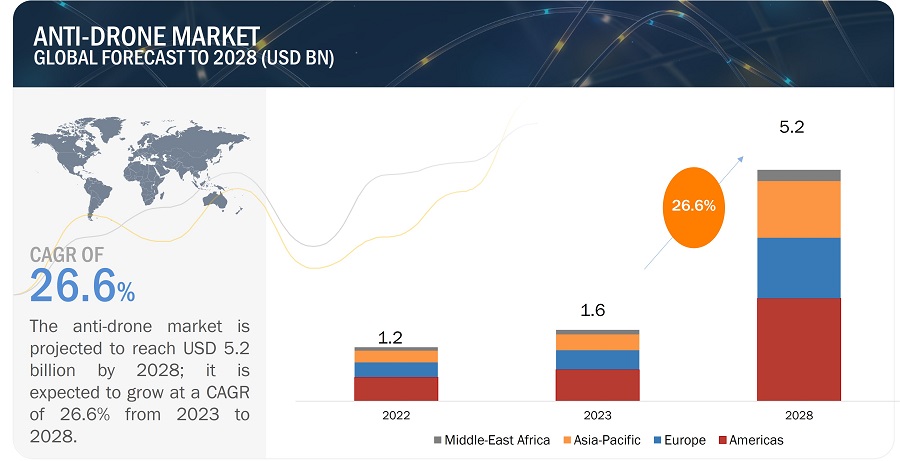 ANTI-DRONE MARKET
GLOBAL FORECAST TO 2028 (USD BN)

CAGR OF
26.6%

The anti-drone market is projected to reach USD 5.2 billion by 2028; it is expected to grow at a CAGR of 26.6% from 2023 to 2028.

1.2
1.6
5.2
26.6%

2022
2023
2028

Middle-East Africa
Asia-Pacific
Europe
Americas